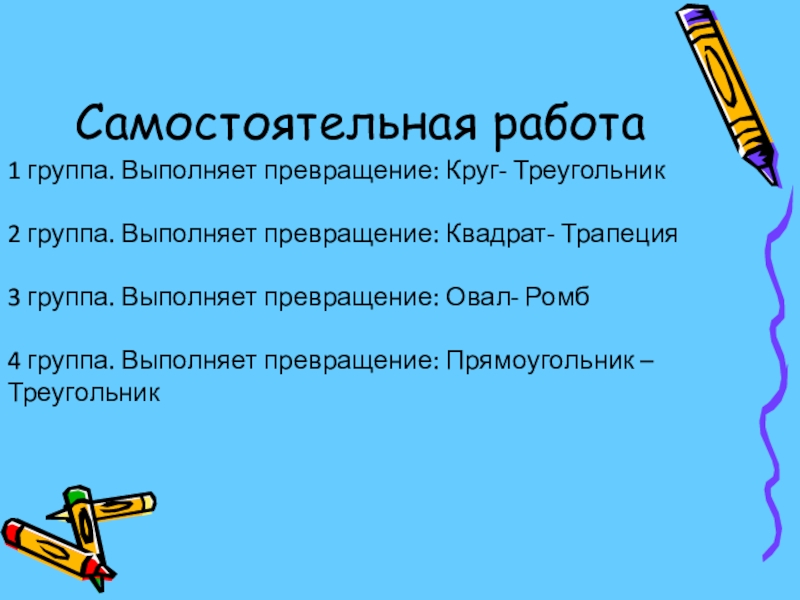 Самостоятельная работа

1 группа. Выполняет превращение: Круг- Треугольник

2 группа. Выполняет превращение: Квадрат- Трапеция

3 группа. Выполняет превращение: Овал- Ромб

4 группа. Выполняет превращение: Прямоугольник – Треугольник